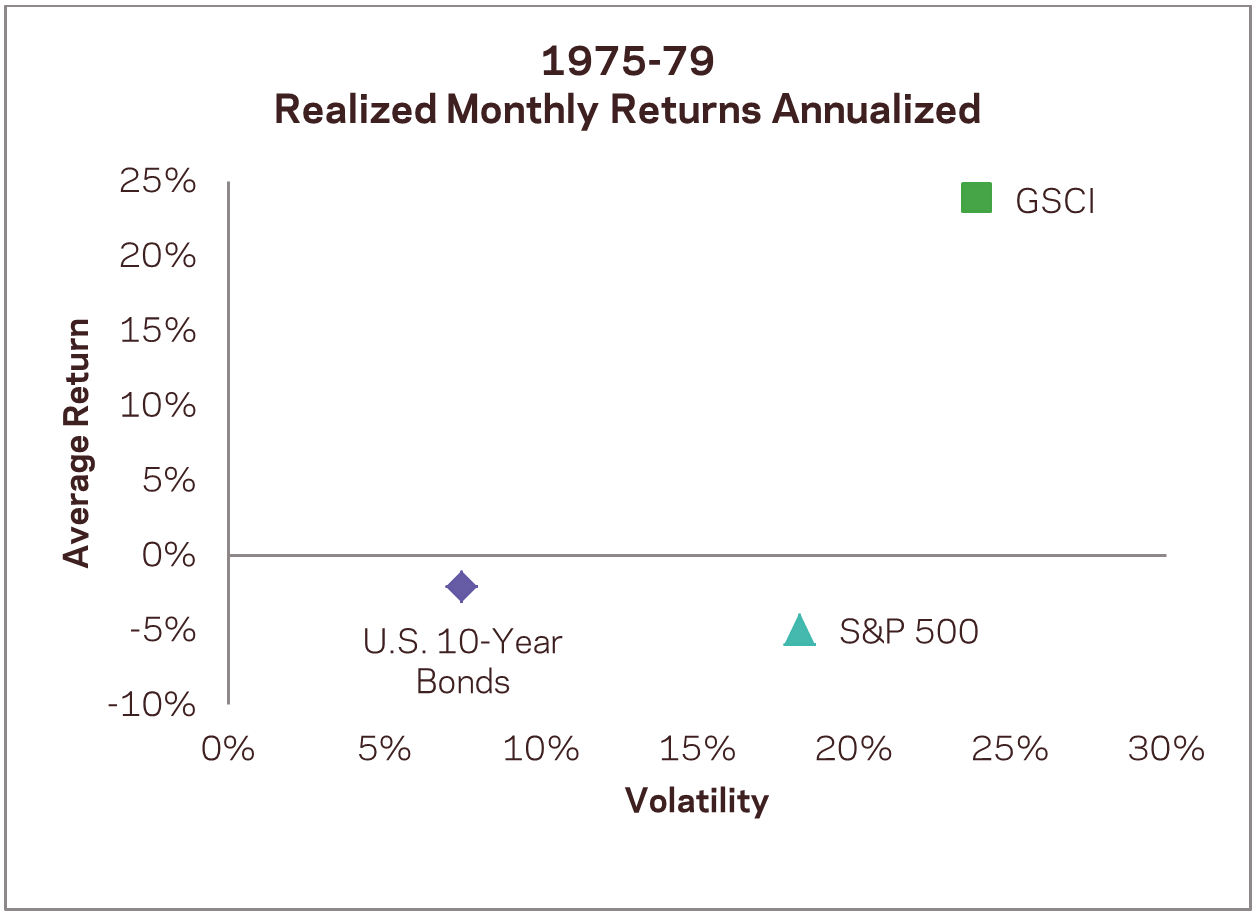 1975-79
Realized Monthly Returns Annualized

Average Return

25%
20%
15%
10%
5%
0%
-5%
-10%

GSCI

U.S. 10-Year Bonds

S&P 500

0%
5%
10%
15%
20%
25%
30%

Volatility